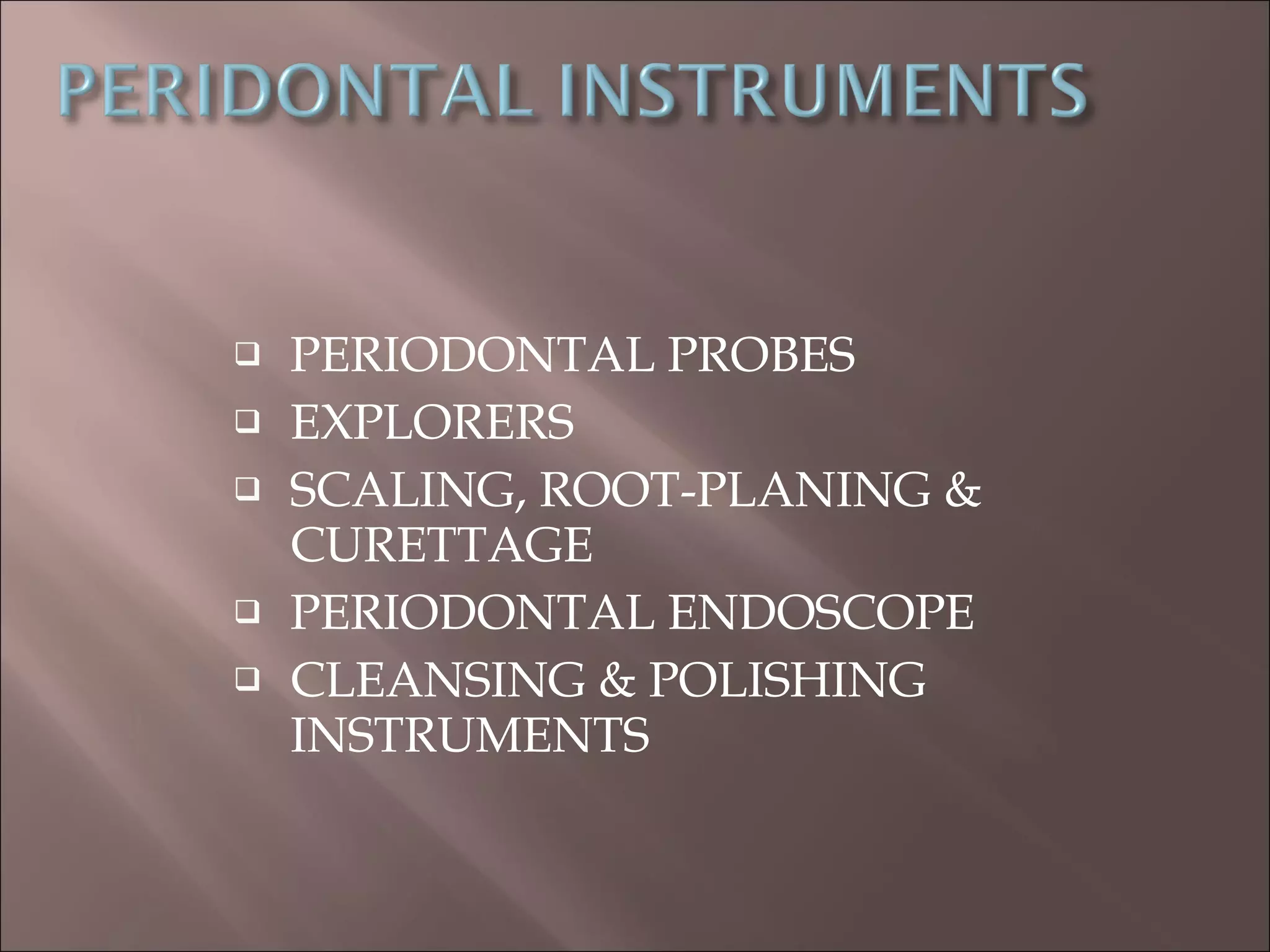 PERIDONTAL INSTRUMENTS

❑ PERIODONTAL PROBES
❑ EXPLORERS
❑ SCALING, ROOT-PLANING & CURETTAGE
❑ PERIODONTAL ENDOSCOPE
❑ CLEANSING & POLISHING INSTRUMENTS